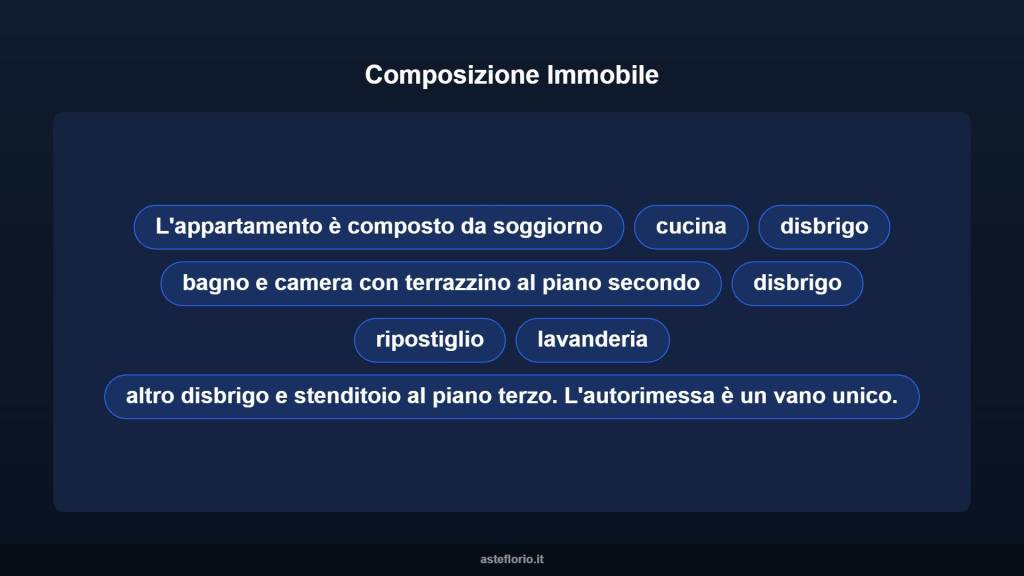 Composizione Immobile

L'appartamento è composto da soggiorno

cucina

disbrigo

bagno e camera con terrazzino al piano secondo

disbrigo

ripostiglio

lavanderia

altro disbrigo e stenditoio al piano terzo. L'autorimessa è un vano unico.

asteflorio.it